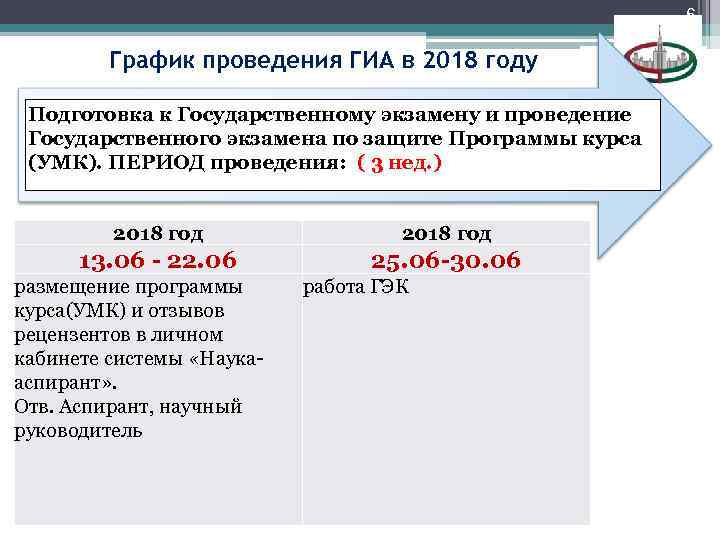 6

График проведения ГИА в 2018 году

Подготовка к Государственному экзамену и проведение Государственного экзамена по защите Программы курса (УМК). ПЕРИОД проведения: ( 3 нед.)

| 2018 год | 2018 год |
|---|---|
| 13.06 - 22.06 | 25.06-30.06 |
| размещение программы курса(УМК) и отзывов рецензентов в личном кабинете системы «Наука-аспирант». Отв. Аспирант, научный руководитель | работа ГЭК |